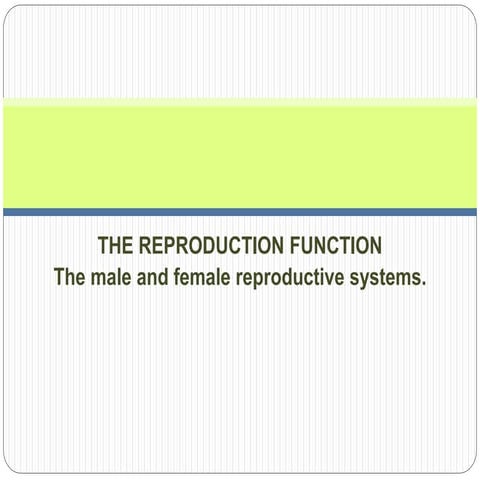 THE REPRODUCTION FUNCTION
The male and female reproductive systems.